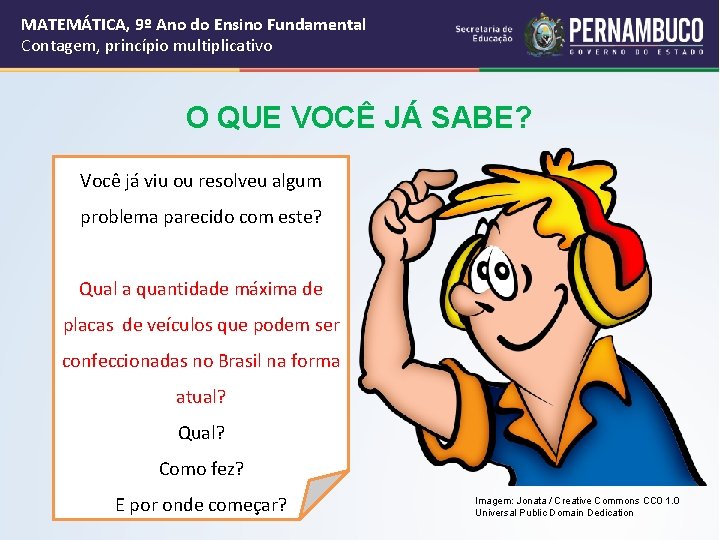 MATEMÁTICA, 9º Ano do Ensino Fundamental
Contagem, princípio multiplicativo

Secretaria de Educação
PERNAMBUCO
GOVERNO DO ESTADO

O QUE VOCÊ JÁ SABE?

Você já viu ou resolveu algum problema parecido com este?

Qual a quantidade máxima de placas de veículos que podem ser confeccionadas no Brasil na forma atual?

Qual?

Como fez?

E por onde começar?

Imagem: Jonata / Creative Commons CC0 1.0 Universal Public Domain Dedication